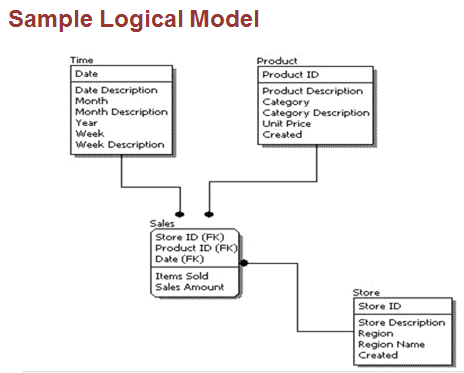 Sample Logical Model

Time
Date
Date Description
Month
Month Description
Year
Week
Week Description

Product
Product ID
Product Description
Category
Category Description
Unit Price
Created

Sales
Store ID (FK)
Product ID (FK)
Date (FK)
Items Sold
Sales Amount

Store
Store ID
Store Description
Region
Region Name
Created